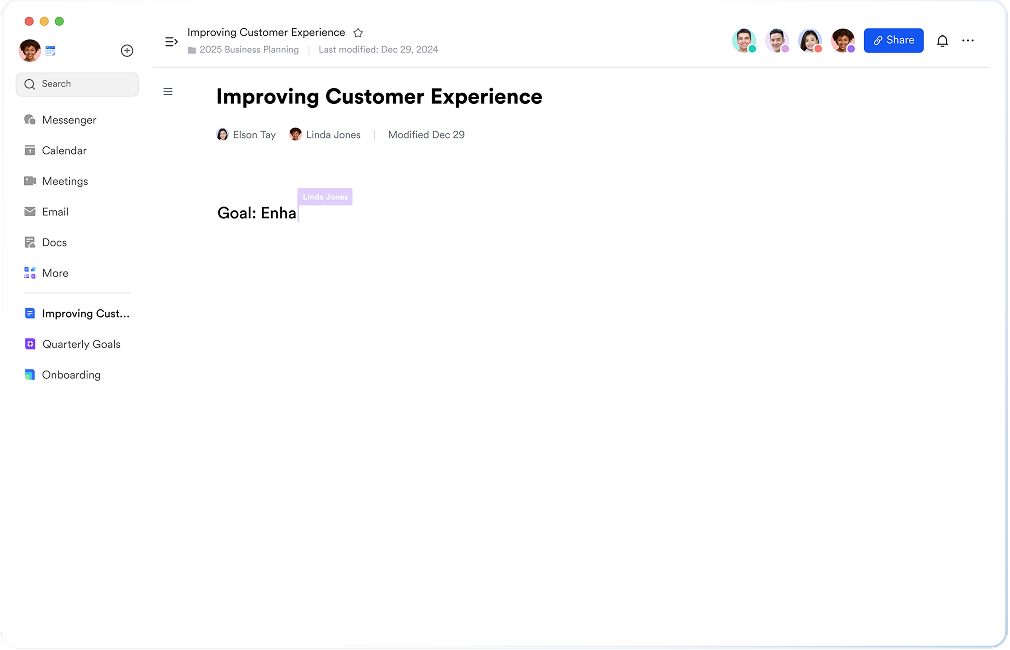 Search

Messenger

Calendar

Meetings

Email

Docs

More

Improving Cust...

Quarterly Goals

Onboarding

Improving Customer Experience

2025 Business Planning | Last modified: Dec 29, 2024

Share

Improving Customer Experience

Elson Tay Linda Jones | Modified Dec 29

Linda Jones

Goal: Enha